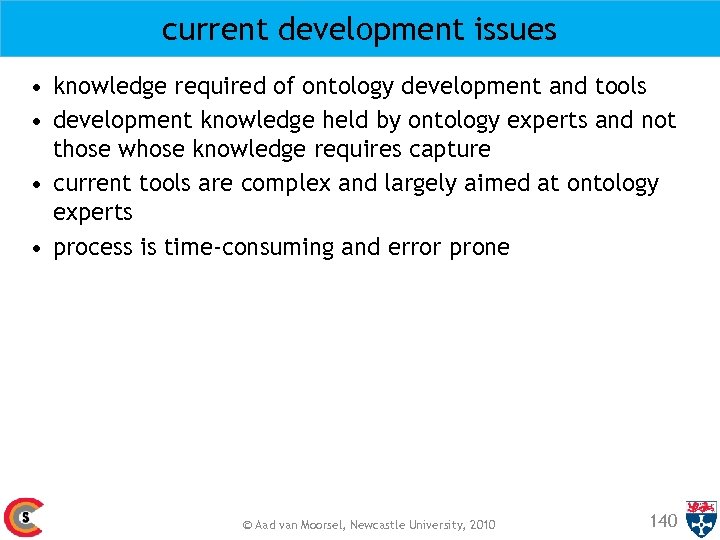 current development issues

• knowledge required of ontology development and tools
• development knowledge held by ontology experts and not those whose knowledge requires capture
• current tools are complex and largely aimed at ontology experts
• process is time-consuming and error prone

S

© Aad van Moorsel, Newcastle University, 2010

140